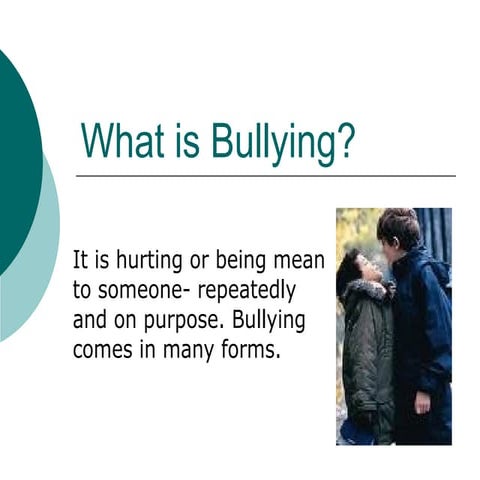 What is Bullying?

It is hurting or being mean to someone- repeatedly and on purpose. Bullying comes in many forms.